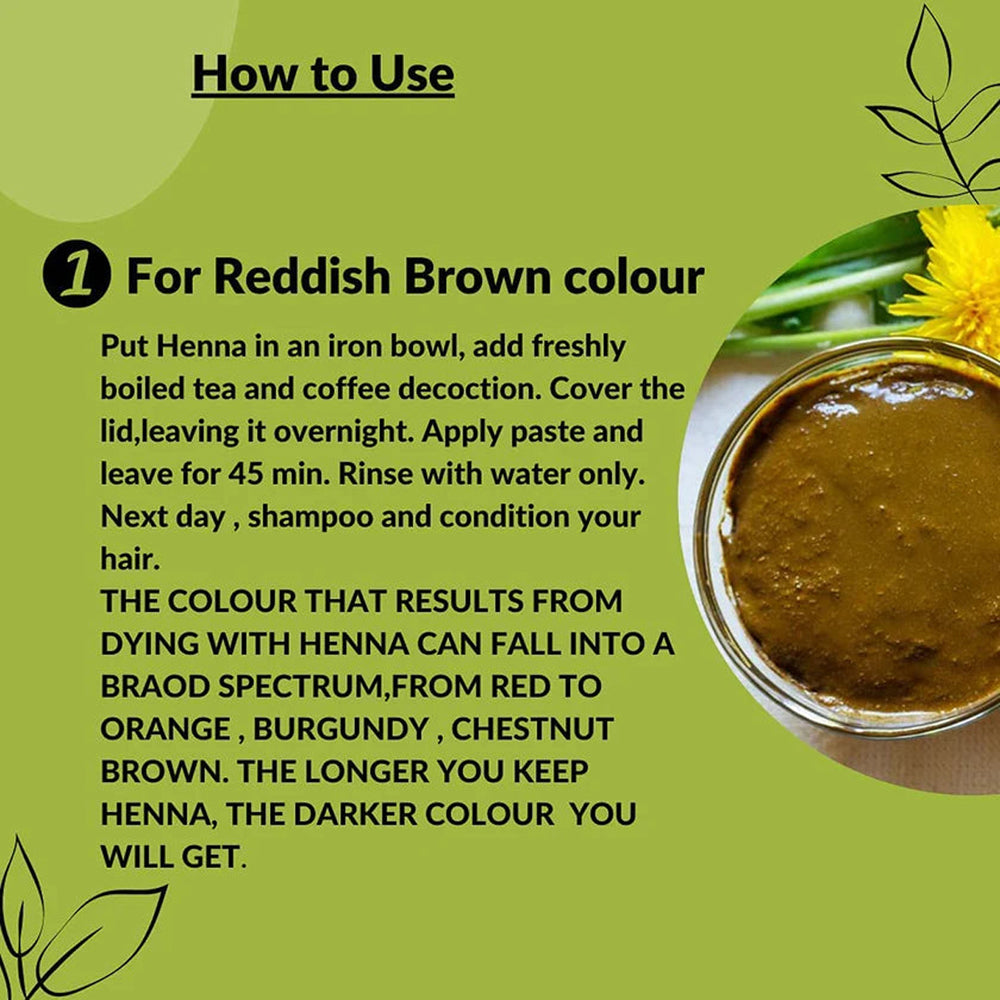 How to Use

1 For Reddish Brown colour

Put Henna in an iron bowl, add freshly boiled tea and coffee decoction. Cover the lid,leaving it overnight. Apply paste and leave for 45 min. Rinse with water only. Next day , shampoo and condition your hair.
THE COLOUR THAT RESULTS FROM DYING WITH HENNA CAN FALL INTO A BRAOD SPECTRUM,FROM RED TO ORANGE , BURGUNDY , CHESTNUT BROWN. THE LONGER YOU KEEP HENNA, THE DARKER COLOUR YOU WILL GET.